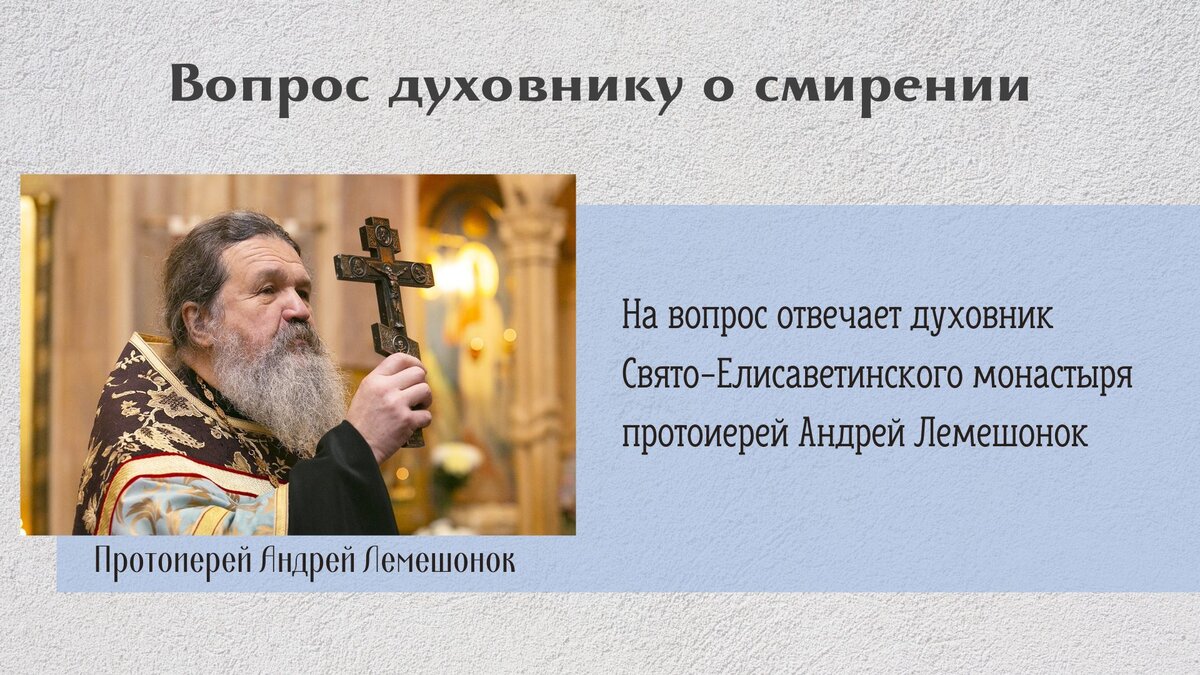 Вопрос духовнику о смирении

На вопрос отвечает духовник Свято-Елисаветинского монастыря протоиерей Андрей Лемешонок

Протоиерей Андрей Лемешонок